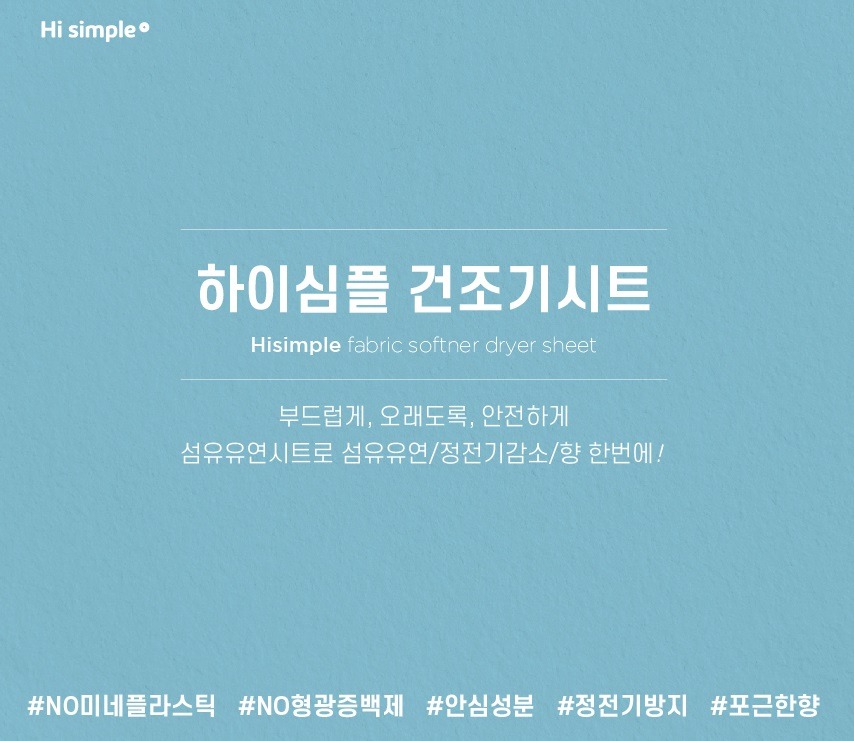 Hi simple

하이심플 건조기시트

Hisimple fabric softner dryer sheet

부드럽게, 오래도록, 안전하게
섬유유연시트로 섬유유연/정전기감소/향 한번에!

#NO미네플라스틱 #NO형광증백제 #안심성분 #정전기방지 #포근한향